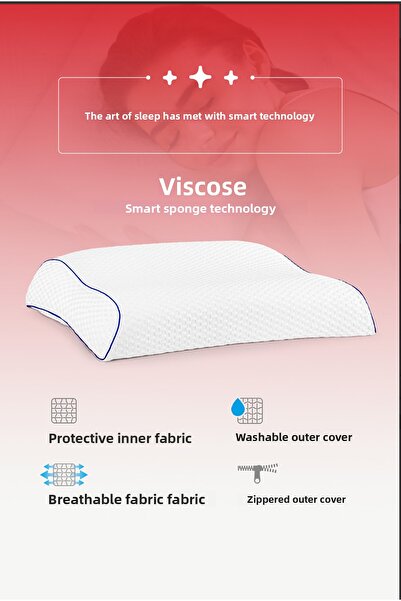 The art of sleep has met with smart technology

Viscose
Smart sponge technology

Protective inner fabric

Washable outer cover

Breathable fabric fabric

Zippered outer cover